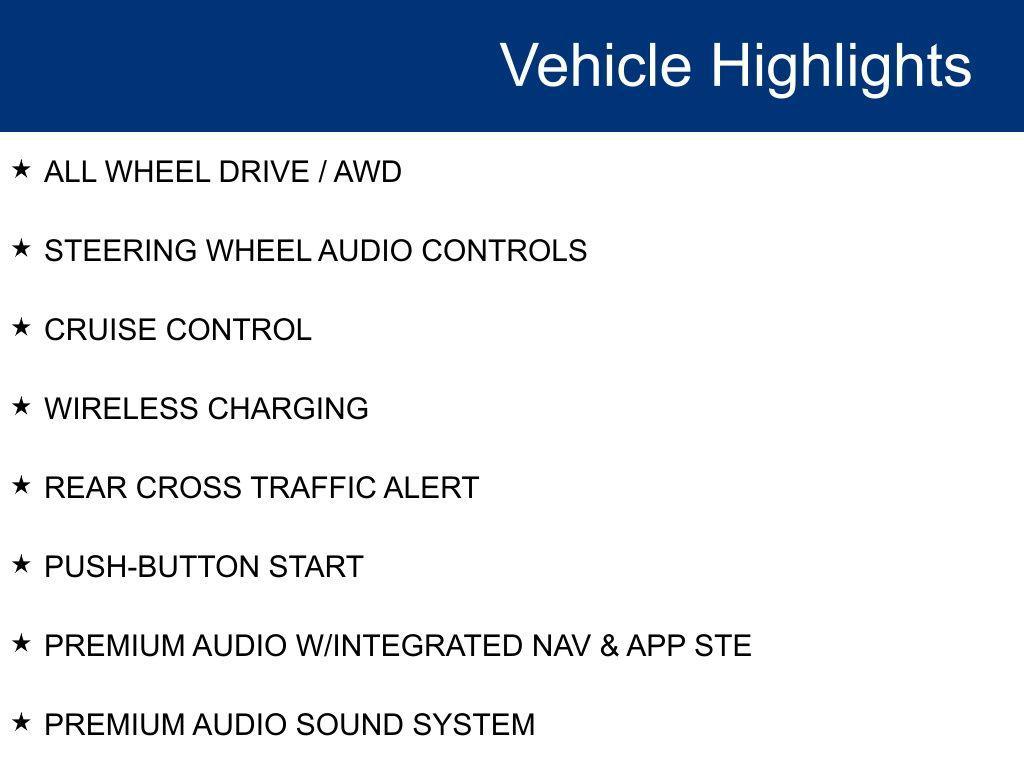 Vehicle Highlights

★ ALL WHEEL DRIVE / AWD

★ STEERING WHEEL AUDIO CONTROLS

★ CRUISE CONTROL

★ WIRELESS CHARGING

★ REAR CROSS TRAFFIC ALERT

★ PUSH-BUTTON START

★ PREMIUM AUDIO W/INTEGRATED NAV & APP STE

★ PREMIUM AUDIO SOUND SYSTEM